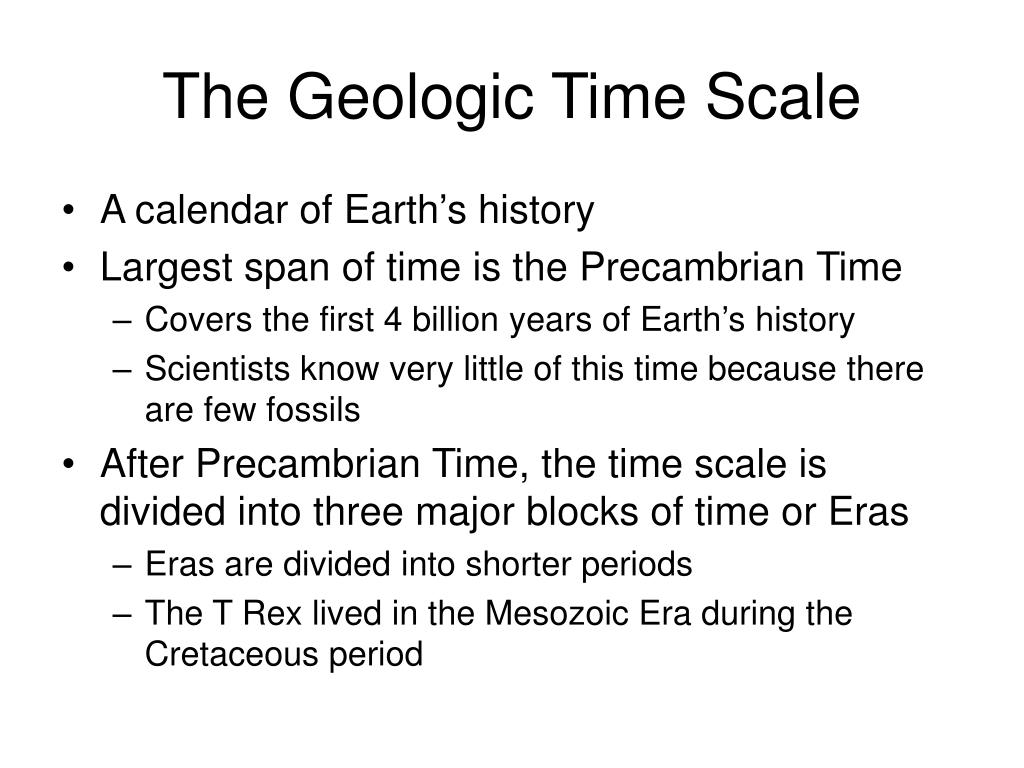 The Geologic Time Scale

• A calendar of Earth’s history
• Largest span of time is the Precambrian Time
– Covers the first 4 billion years of Earth’s history
– Scientists know very little of this time because there are few fossils
• After Precambrian Time, the time scale is divided into three major blocks of time or Eras
– Eras are divided into shorter periods
– The T Rex lived in the Mesozoic Era during the Cretaceous period